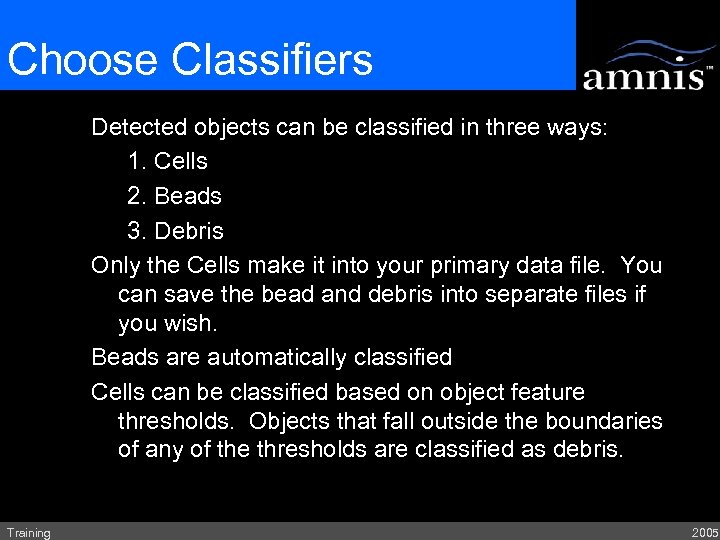 Choose Classifiers

amnis™

Detected objects can be classified in three ways:

1. Cells
2. Beads
3. Debris

Only the Cells make it into your primary data file. You can save the bead and debris into separate files if you wish.

Beads are automatically classified

Cells can be classified based on object feature thresholds. Objects that fall outside the boundaries of any of the thresholds are classified as debris.

Training

2005